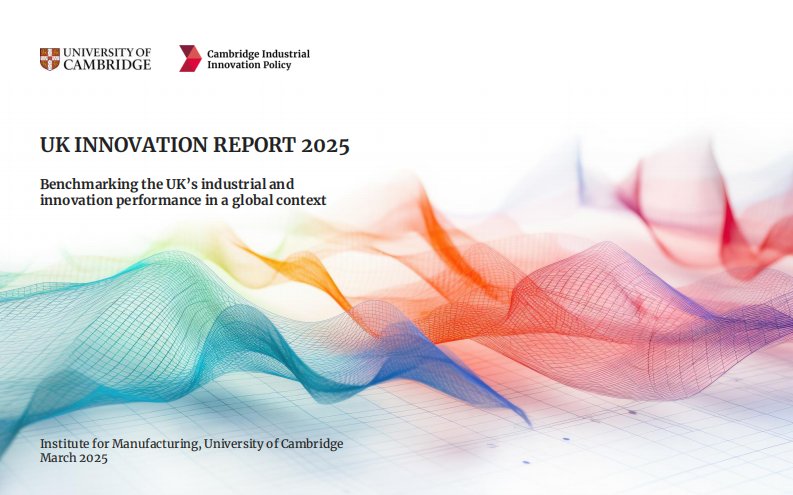 UNIVERSITY OF CAMBRIDGE

Cambridge Industrial Innovation Policy

UK INNOVATION REPORT 2025

Benchmarking the UK's industrial and innovation performance in a global context

Institute for Manufacturing, University of Cambridge
March 2025